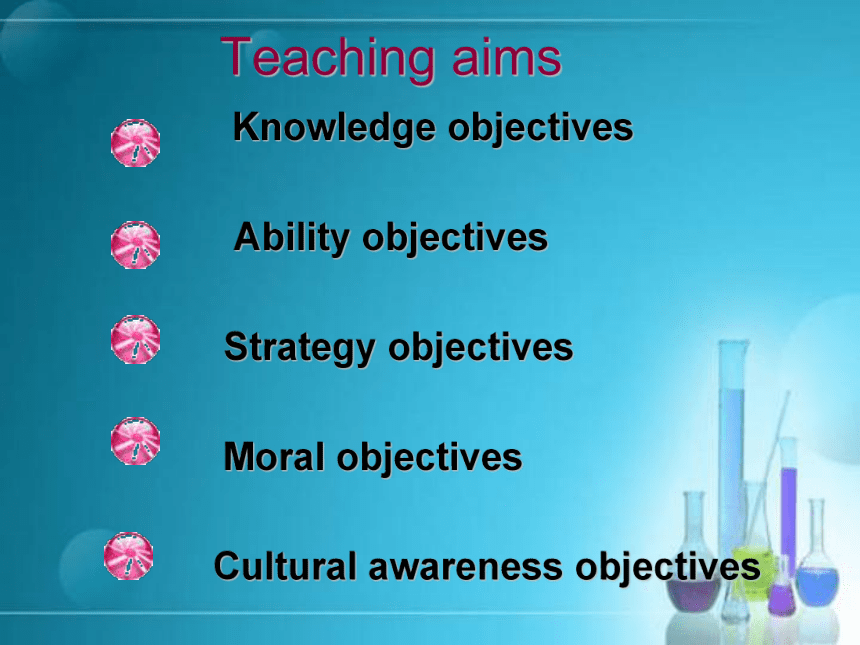 Teaching aims

Knowledge objectives

Ability objectives

Strategy objectives

Moral objectives

Cultural awareness objectives